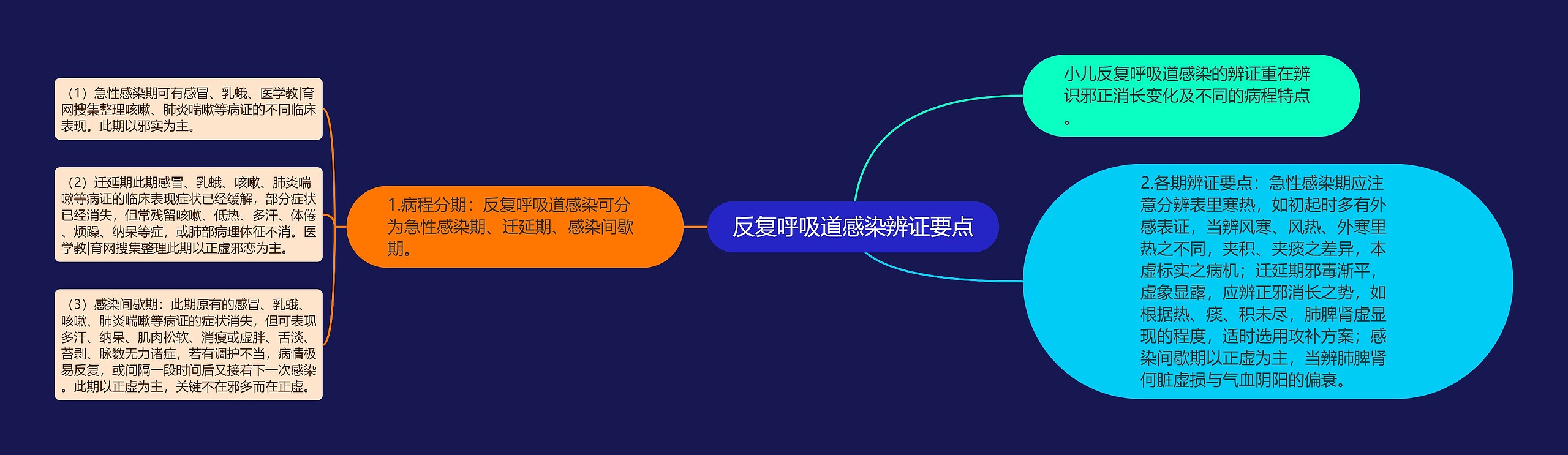 反复呼吸道感染辨证要点

小儿反复呼吸道感染的辨证重在辨识邪正消长变化及不同的病程特点。

2.各期辨证要点：急性感染期应注意分辨表里寒热，如初起时多有外感表证，当辨风寒、风热、外寒里热之不同，夹积、夹痰之差异，本虚标实之病机；迁延期邪毒渐平，虚象显露，应辨正邪消长之势，如根据热、痰、积未尽，肺脾肾虚显现的程度，适时选用攻补方案；感染间歇期以正虚为主，当辨肺脾肾何脏虚损与气血阴阳的偏衰。

1.病程分期：反复呼吸道感染可分为急性感染期、迁延期、感染间歇期。

（1）急性感染期可有感冒、乳蛾、医学教|育网搜集整理咳嗽、肺炎喘嗽等病证的不同临床表现。此期以邪实为主。

（2）迁延期此期感冒、乳蛾、咳嗽、肺炎喘嗽等病证的临床表现症状已经缓解，部分症状已经消失，但常残留咳嗽、低热、多汗、体倦、烦躁、纳呆等症，或肺部病理体征不消。医学教|育网搜集整理此期以正虚邪恋为主。

（3）感染间歇期：此期原有的感冒、乳蛾、咳嗽、肺炎喘嗽等病证的症状消失，但可表现多汗、纳呆、肌肉松软、消瘦或虚胖、舌淡、苔剥、脉数无力诸症，若有调护不当，病情极易反复，或间隔一段时间后又接着下一次感染。此期以正虚为主，关键不在邪多而在正虚。